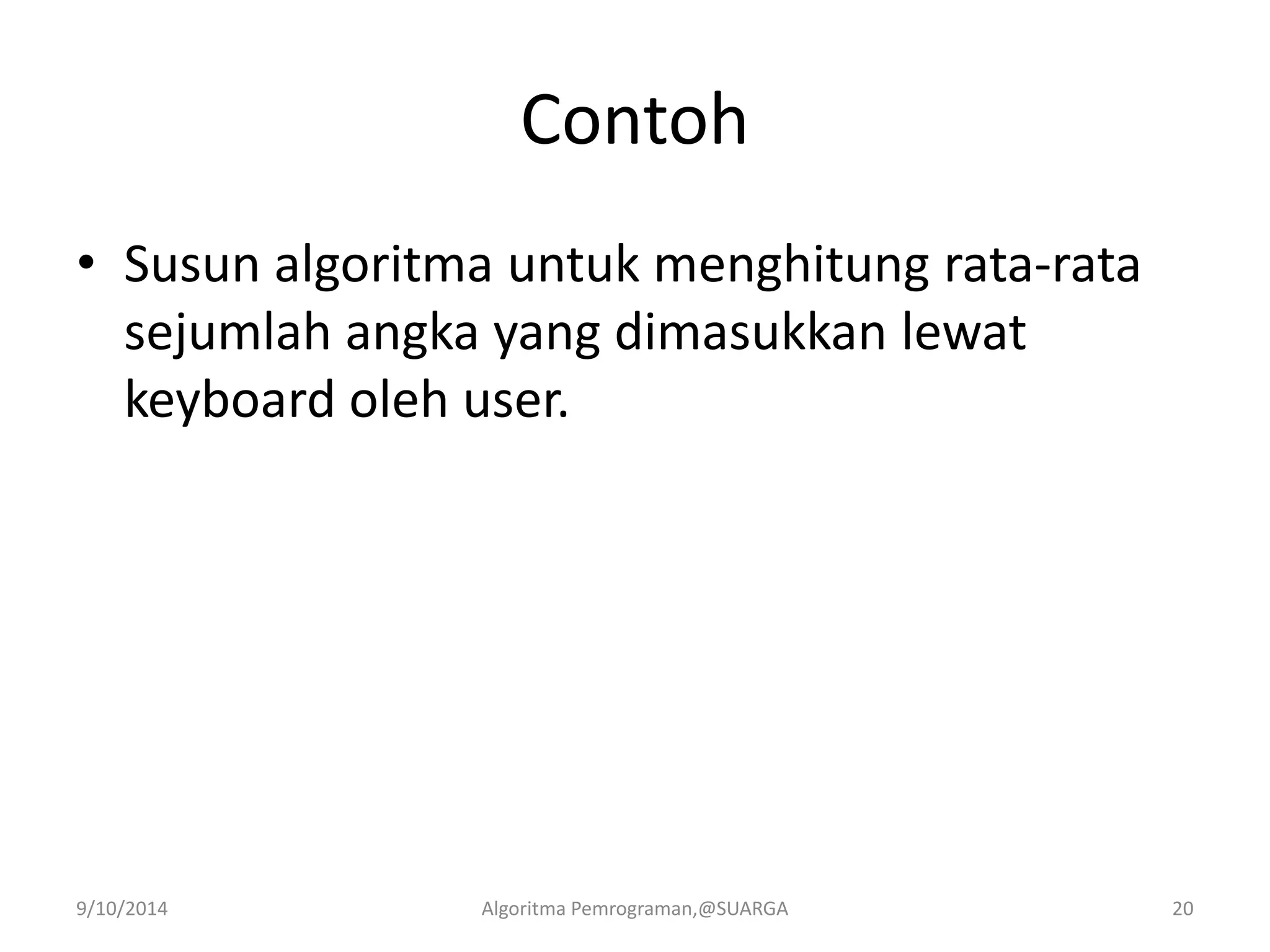 Contoh

• Susun algoritma untuk menghitung rata-rata sejumlah angka yang dimasukkan lewat keyboard oleh user.

9/10/2014

Algoritma Pemrograman,@SUARGA

20